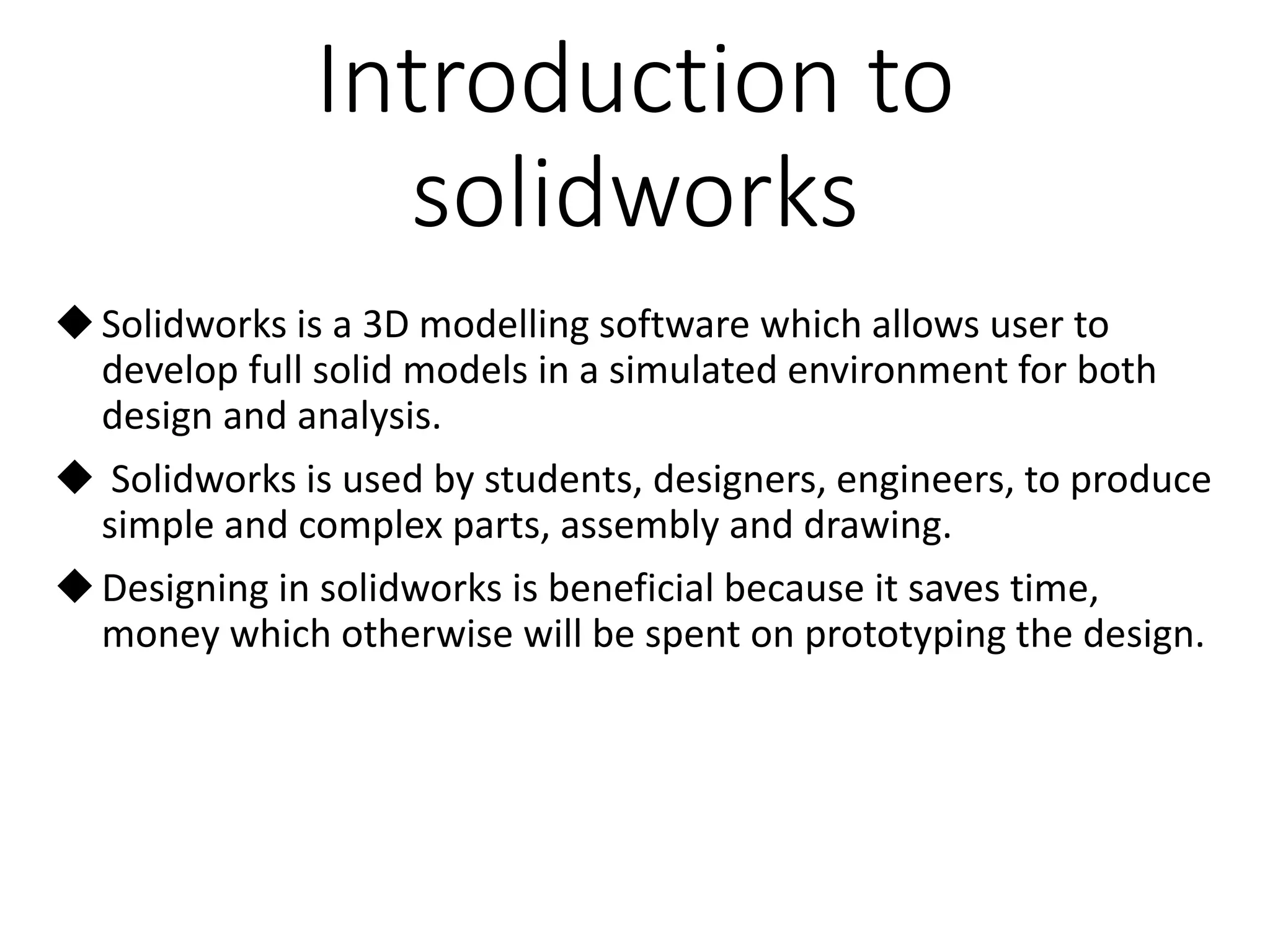 Introduction to solidworks

◆ Solidworks is a 3D modelling software which allows user to develop full solid models in a simulated environment for both design and analysis.

◆ Solidworks is used by students, designers, engineers, to produce simple and complex parts, assembly and drawing.

◆ Designing in solidworks is beneficial because it saves time, money which otherwise will be spent on prototyping the design.